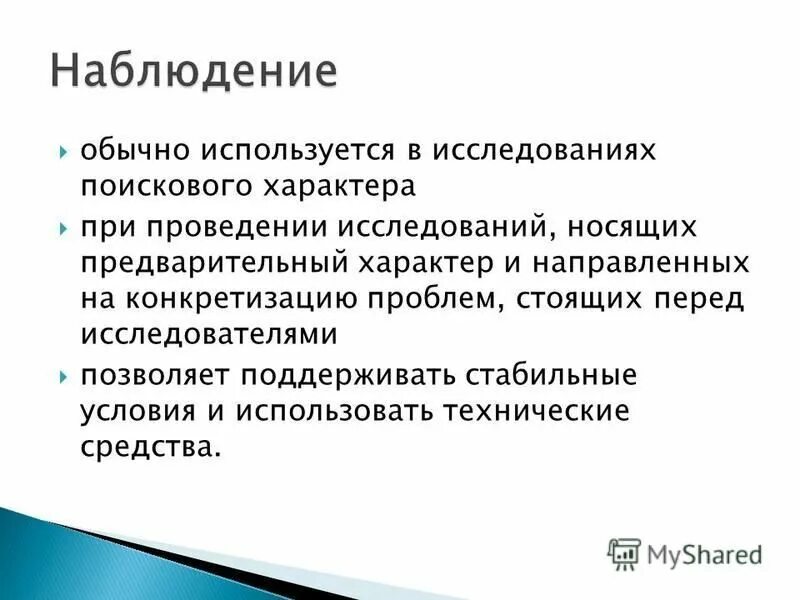 Наблюдение

обычно используется в исследованиях поискового характера

при проведении исследований, носящих предварительный характер и направленных на конкретизацию проблем, стоящих перед исследователями

позволяет поддерживать стабильные условия и использовать технические средства.

MyShared